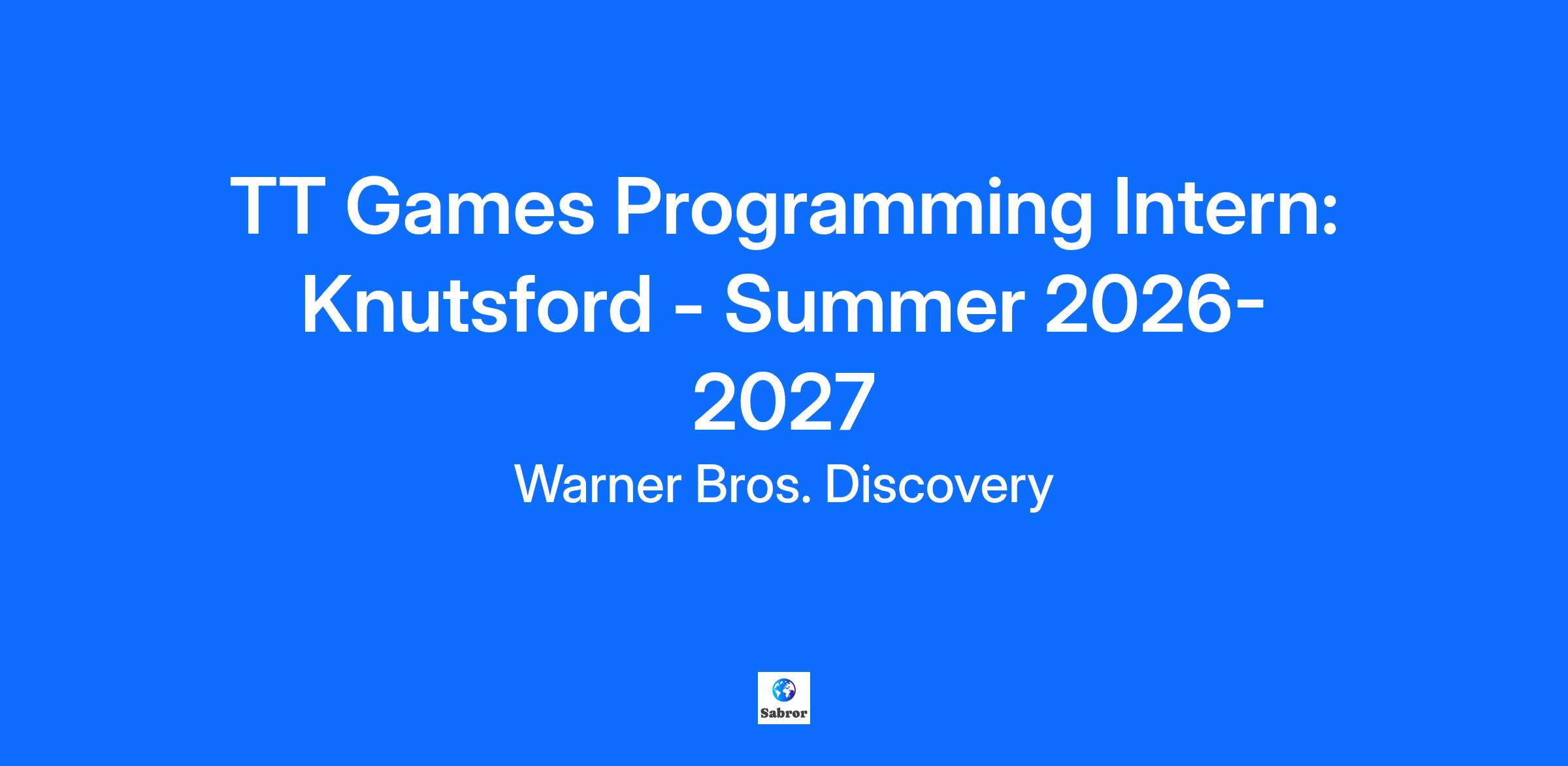 TT Games Programming Intern: Knutsford - Summer 2026-2027

Warner Bros. Discovery

Sabror